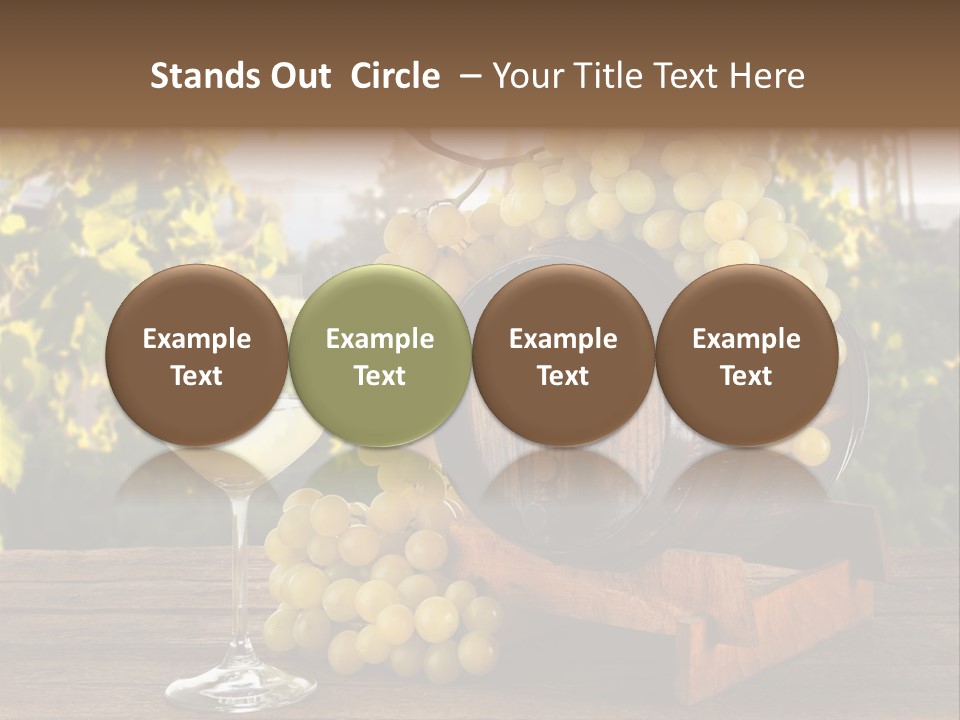 Stands Out Circle – Your Title Text Here

Example Text

Example Text

Example Text

Example Text